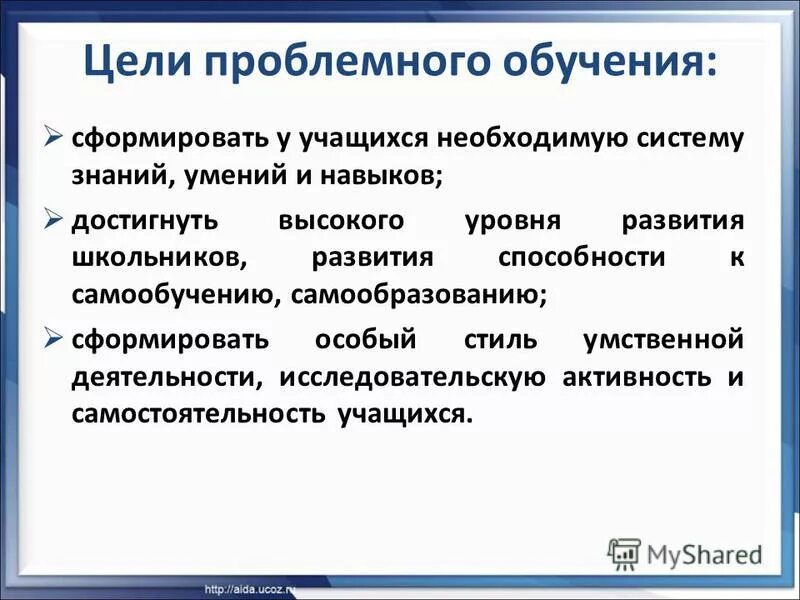 Цели проблемного обучения:

➢ сформировать у учащихся необходимую систему знаний, умений и навыков;

➢ достигнуть высокого уровня развития школьников, развития способности к самообучению, самообразованию;

➢ сформировать особый стиль умственной деятельности, исследовательскую активность и самостоятельность учащихся.

MyShared

http://aida.ucoz.ru